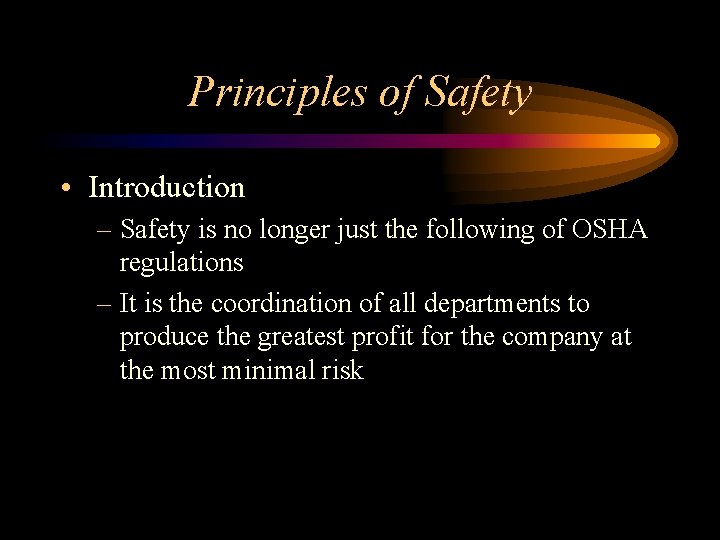 Principles of Safety

• Introduction

– Safety is no longer just the following of OSHA regulations

– It is the coordination of all departments to produce the greatest profit for the company at the most minimal risk